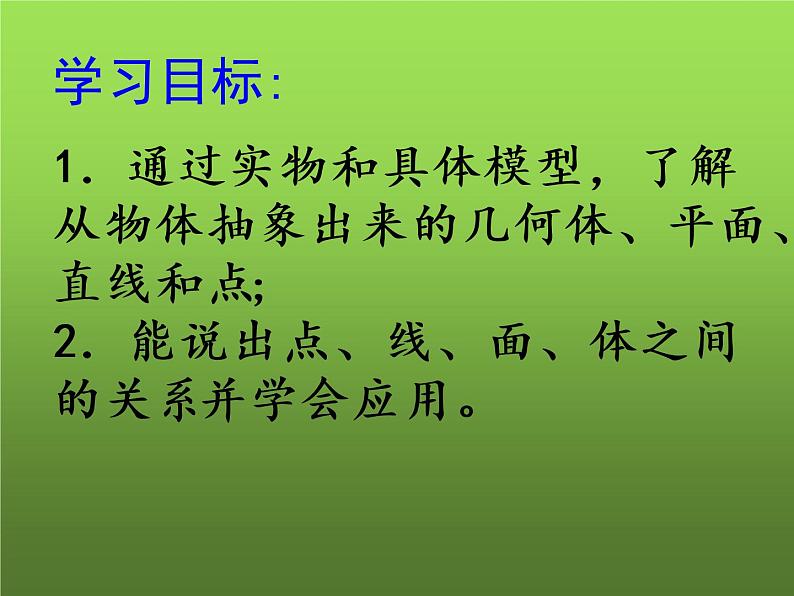 学习目标:

1. 通过实物和具体模型，了解从物体抽象出来的几何体、平面、直线和点;
2. 能说出点、线、面、体之间的关系并学会应用。